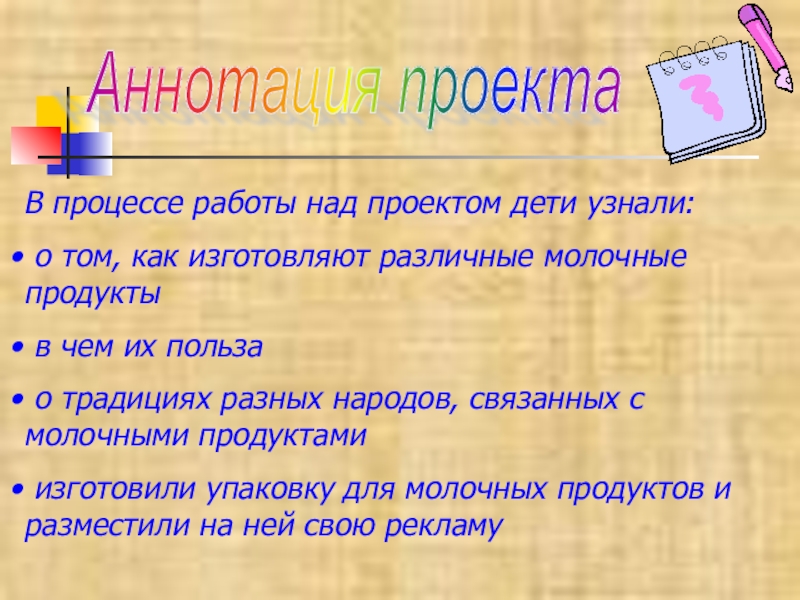 Аннотация проекта

В процессе работы над проектом дети узнали:

• о том, как изготовляют различные молочные продукты

• в чем их польза

• о традициях разных народов, связанных с молочными продуктами

• изготовили упаковку для молочных продуктов и разместили на ней свою рекламу